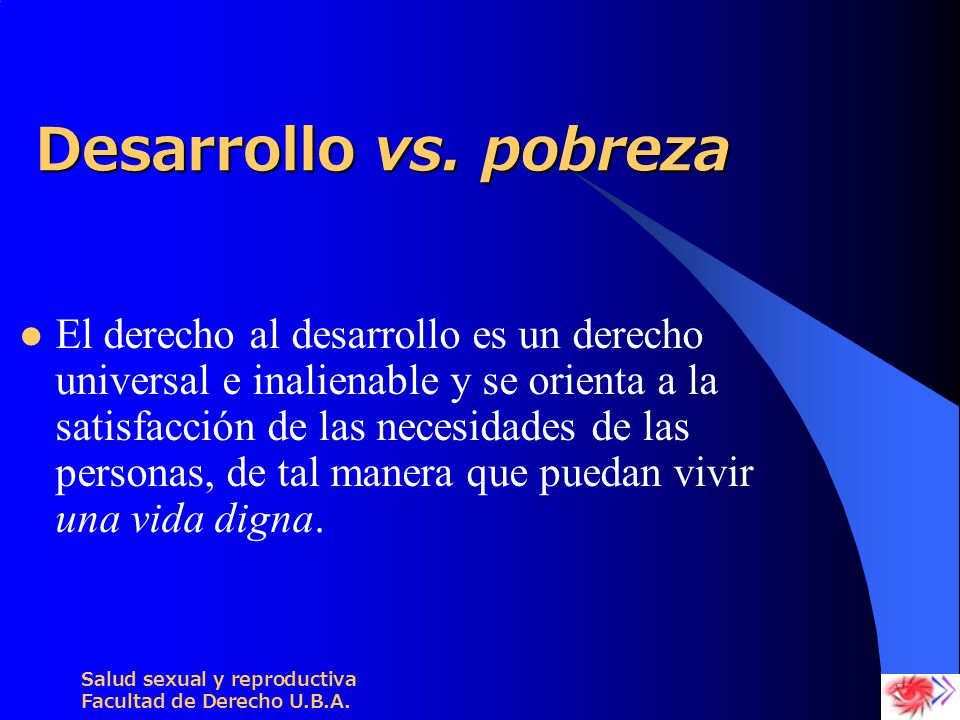 Desarrollo vs. pobreza

El derecho al desarrollo es un derecho universal e inalienable y se orienta a la satisfacción de las necesidades de las personas, de tal manera que puedan vivir una vida digna.

Salud sexual y reproductiva
Facultad de Derecho U.B.A.